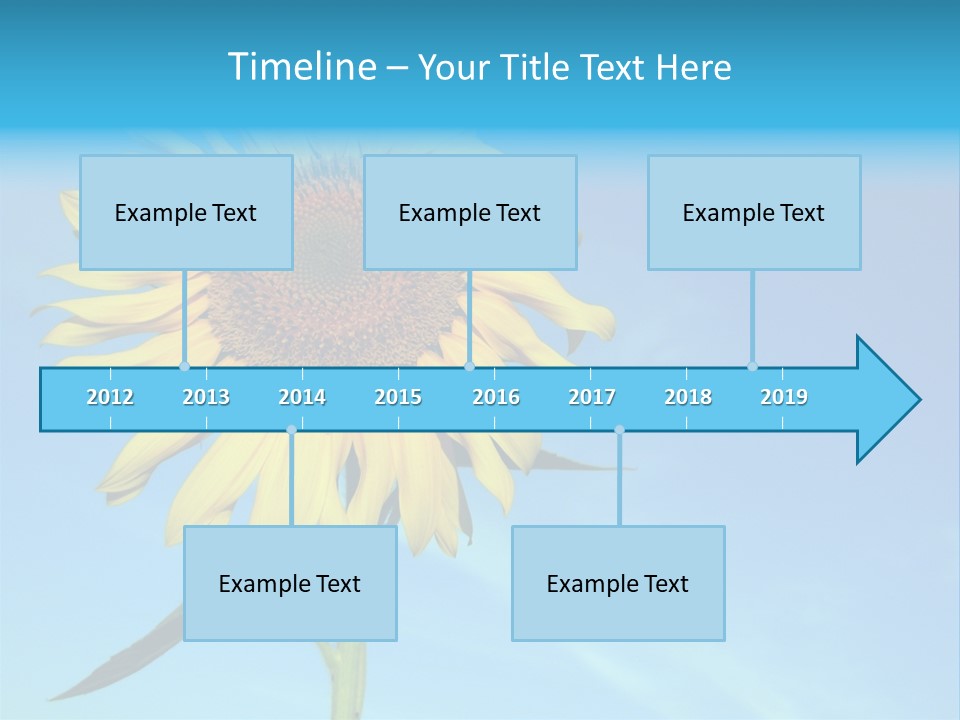 Timeline – Your Title Text Here

Example Text

Example Text

Example Text

2012 2013 2014 2015 2016 2017 2018 2019

Example Text

Example Text